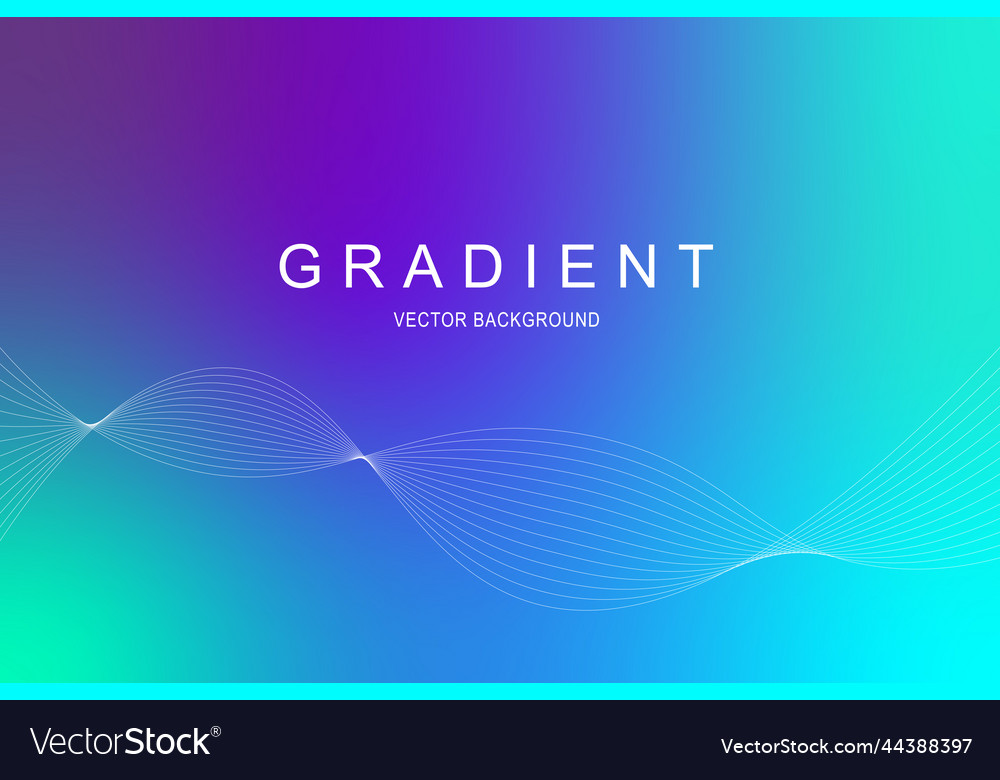 GRADIENT
VECTOR BACKGROUND

VectorStock®

VectorStock.com/44388397